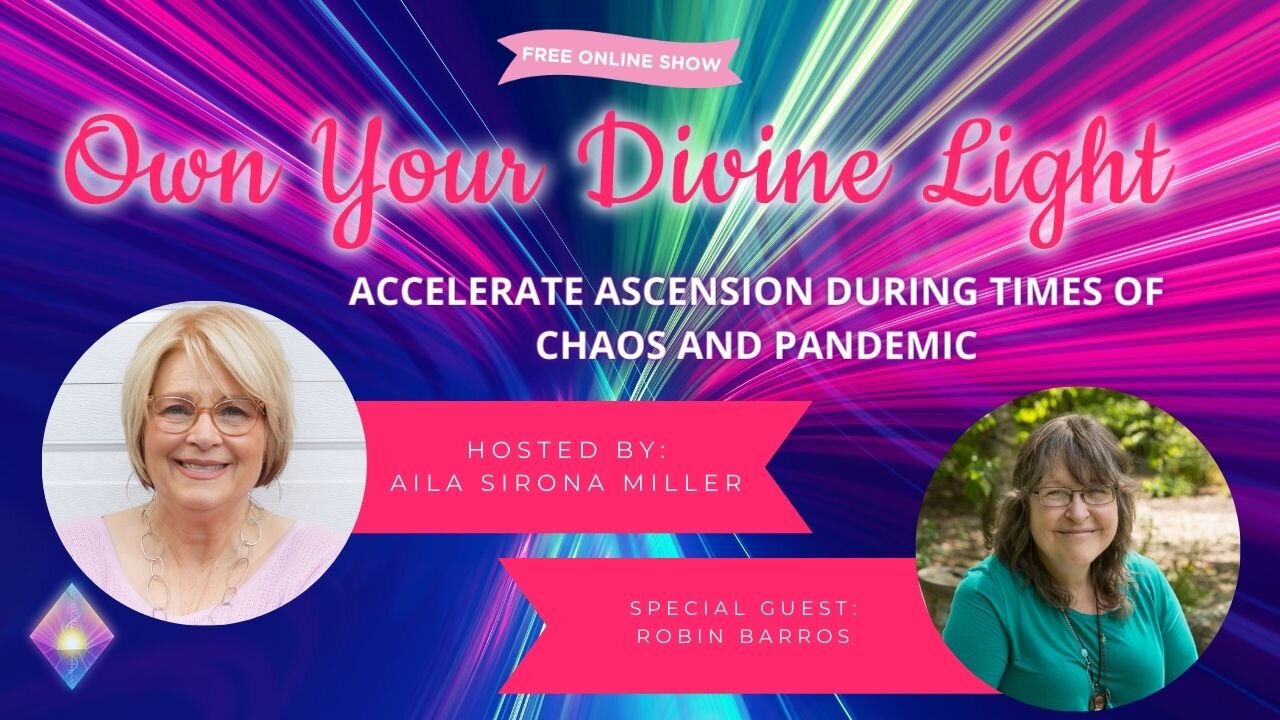 FREE ONLINE SHOW

Own Your Divine Light

ACCELERATE ASCENSION DURING TIMES OF CHAOS AND PANDEMIC

HOSTED BY:
AILA SIRONA MILLER

SPECIAL GUEST:
ROBIN BARROS